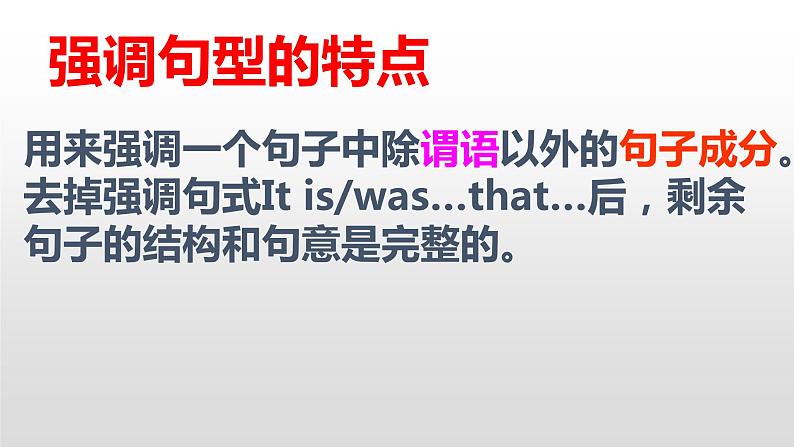 强调句型的特点

用来强调一个句子中除谓语以外的句子成分。去掉强调句式It is/was…that…后，剩余句子的结构和句意是完整的。